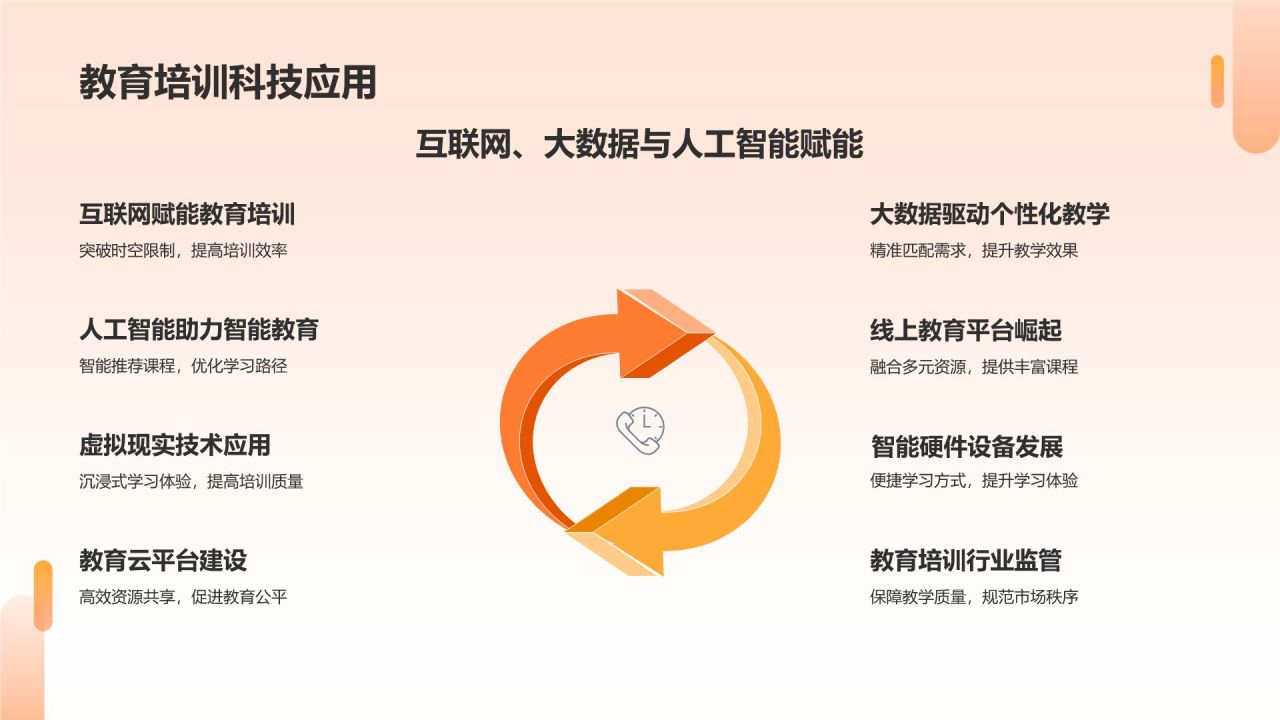 教育培训科技应用

互联网、大数据与人工智能赋能

互联网赋能教育培训
突破时空限制，提高培训效率

人工智能助力智能教育
智能推荐课程，优化学习路径

虚拟现实技术应用
沉浸式学习体验，提高培训质量

教育云平台建设
高效资源共享，促进教育公平

大数据驱动个性化教学
精准匹配需求，提升教学效果

线上教育平台崛起
融合多元资源，提供丰富课程

智能硬件设备发展
便捷学习方式，提升学习体验

教育培训行业监管
保障教学质量，规范市场秩序